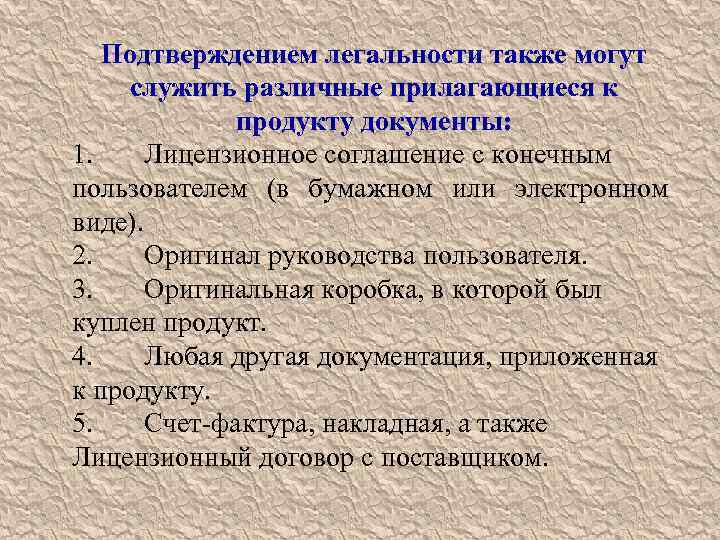 Подтверждением легальности также могут служить различные прилагающиеся к продукту документы:

1. Лицензионное соглашение с конечным пользователем (в бумажном или электронном виде).

2. Оригинал руководства пользователя.

3. Оригинальная коробка, в которой был куплен продукт.

4. Любая другая документация, приложенная к продукту.

5. Счет-фактура, накладная, а также Лицензионный договор с поставщиком.